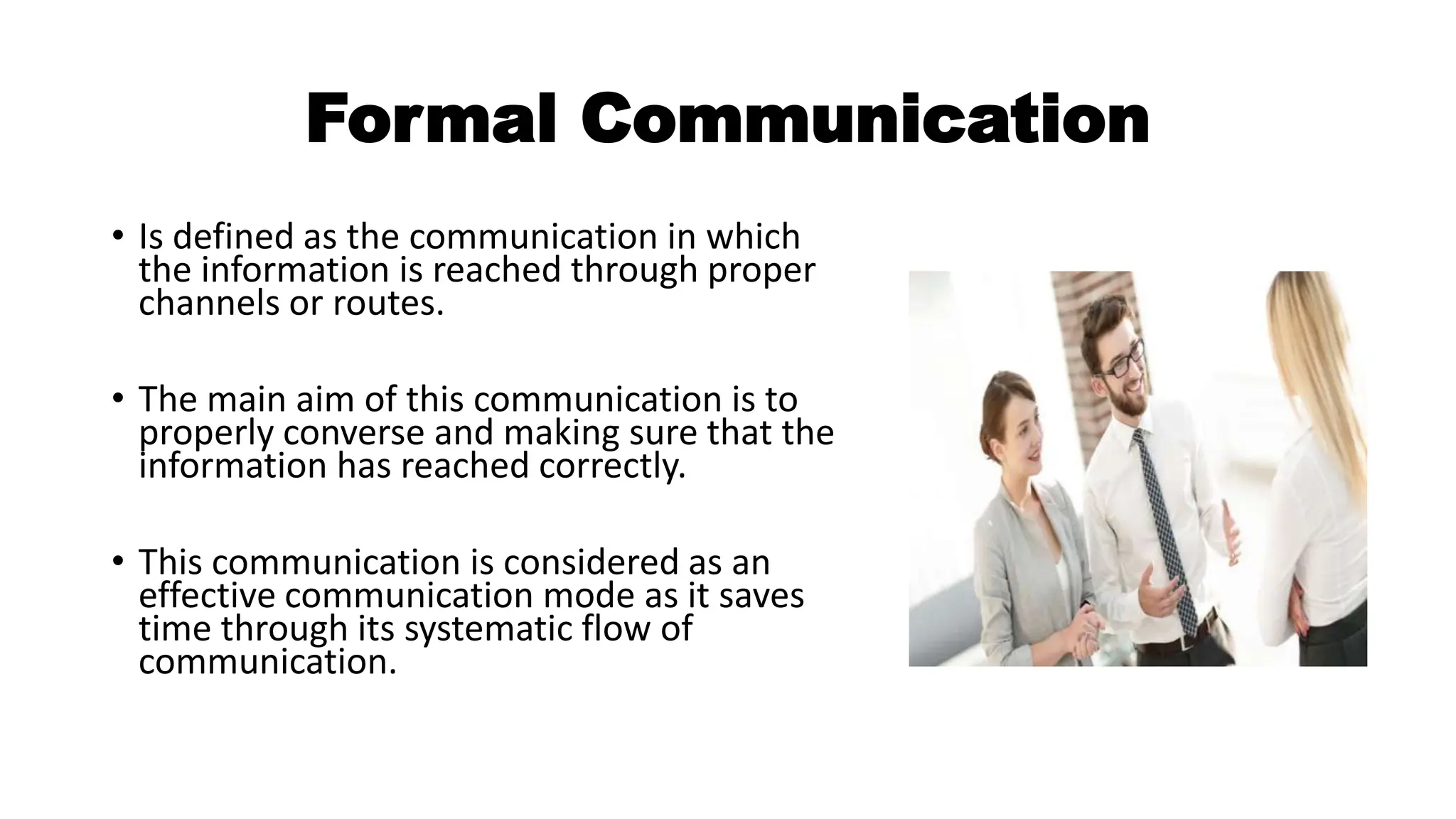 Formal Communication

• Is defined as the communication in which the information is reached through proper channels or routes.

• The main aim of this communication is to properly converse and making sure that the information has reached correctly.

• This communication is considered as an effective communication mode as it saves time through its systematic flow of communication.